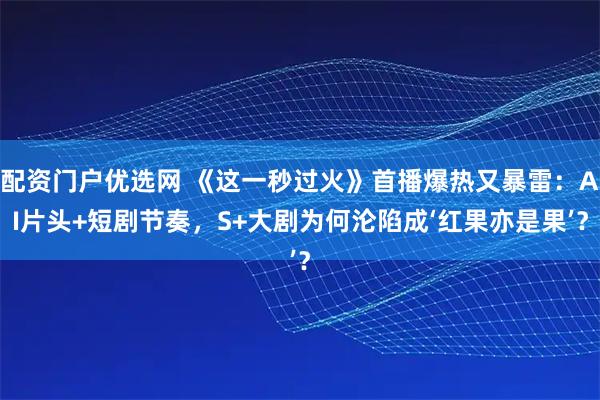 配资门户优选网 《这一秒过火》首播爆热又暴雷：AI片头+短剧节奏，S+大剧为何沦陷成‘红果亦是果’?’?